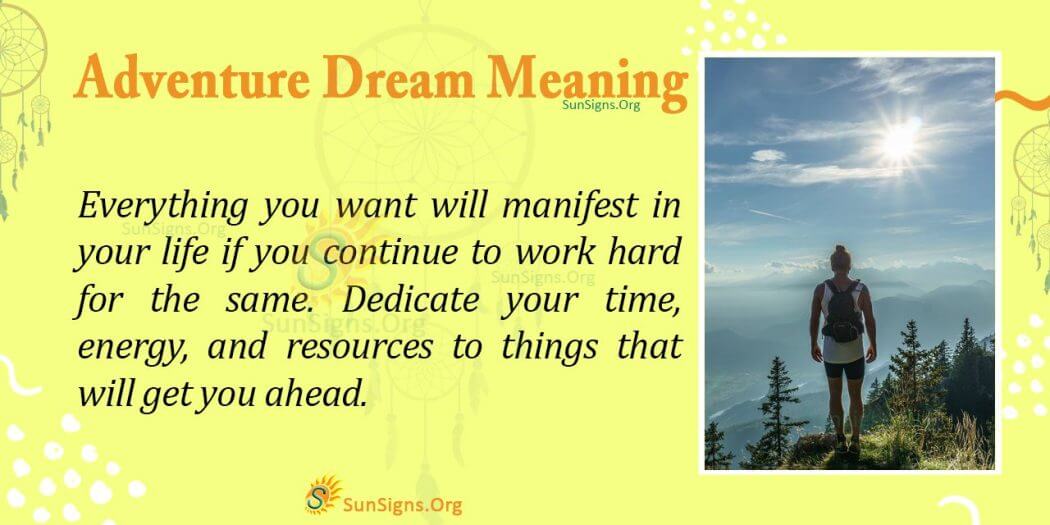 Adventure Dream Meaning
SunSigns.Org

Everything you want will manifest in your life if you continue to work hard for the same. Dedicate your time, energy, and resources to things that will get you ahead.

SunSigns.Org
SunSigns.Org

SunSigns.Org